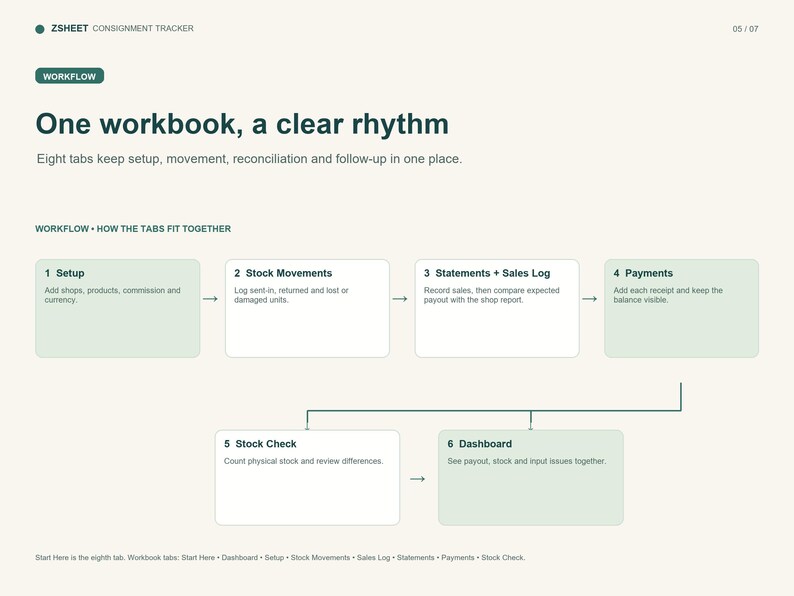 ZSHEET CONSIGNMENT TRACKER

05 / 07

WORKFLOW

One workbook, a clear rhythm

Eight tabs keep setup, movement, reconciliation and follow-up in one place.

WORKFLOW • HOW THE TABS FIT TOGETHER

1 Setup
Add shops, products, commission and currency.

→

2 Stock Movements
Log sent-in, returned and lost or damaged units.

→

3 Statements + Sales Log
Record sales, then compare expected payout with the shop report.

→

4 Payments
Add each receipt and keep the balance visible.

5 Stock Check
Count physical stock and review differences.

→

6 Dashboard
See payout, stock and input issues together.

Start Here is the eighth tab. Workbook tabs: Start Here • Dashboard • Setup • Stock Movements • Sales Log • Statements • Payments • Stock Check.